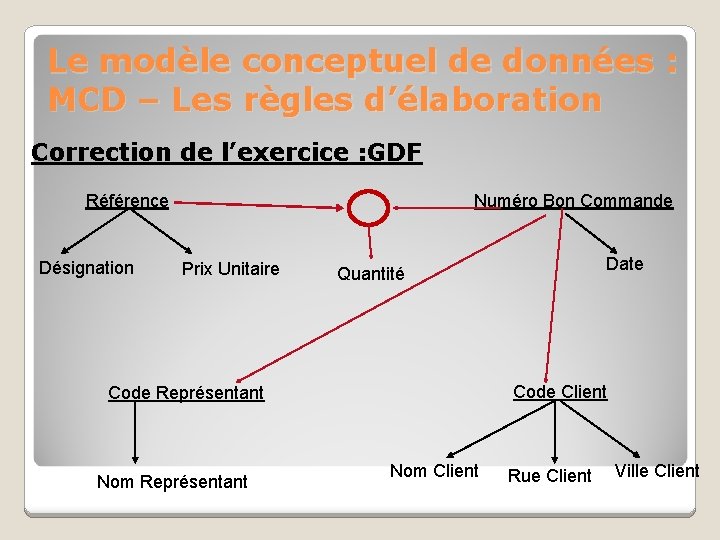 Le modèle conceptuel de données : MCD – Les règles d'élaboration

Correction de l'exercice :GDF

Référence

Numéro Bon Commande

Désignation

Prix Unitaire

Quantité

Date

Code Représentant

Code Client

Nom Représentant

Nom Client

Rue Client

Ville Client